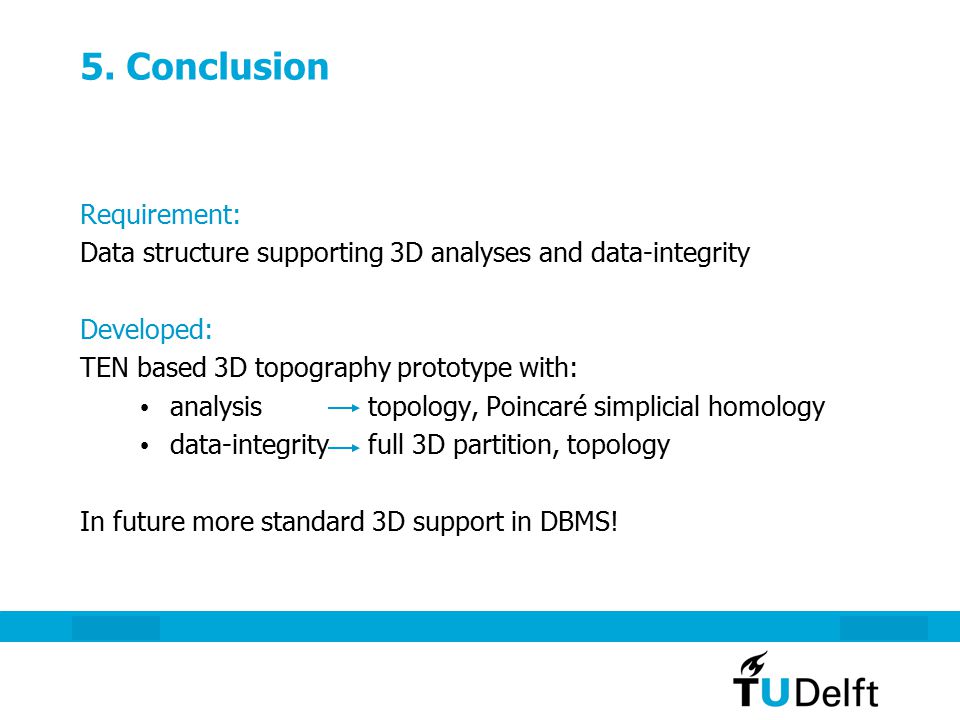 5. Conclusion

Requirement:
Data structure supporting 3D analyses and data-integrity

Developed:
TEN based 3D topography prototype with:
• analysis → topology, Poincaré simplicial homology
• data-integrity → full 3D partition, topology

In future more standard 3D support in DBMS!

TUDelft